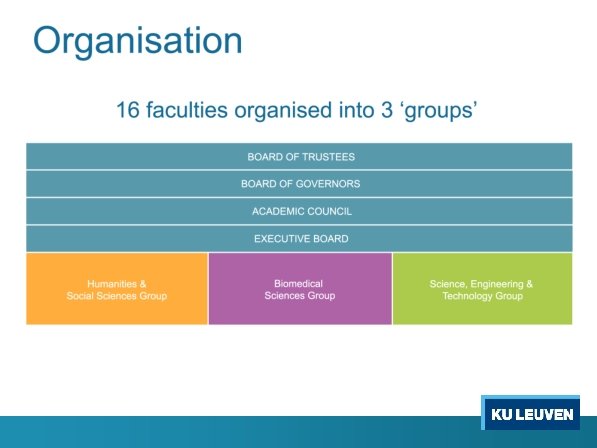 Organisation

16 faculties organised into 3 ‘groups’

BOARD OF TRUSTEES

BOARD OF GOVERNORS

ACADEMIC COUNCIL

EXECUTIVE BOARD

Humanities & Social Sciences Group

Biomedical Sciences Group

Science, Engineering & Technology Group

KU LEUVEN